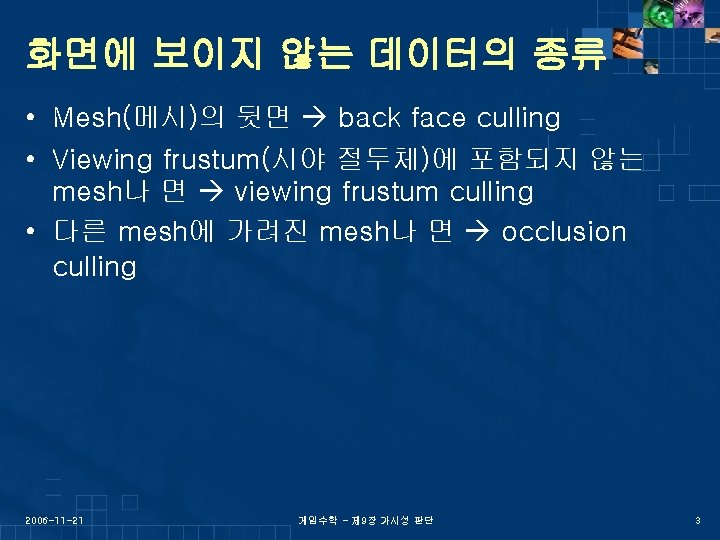 화면에 보이지 않는 데이터의 종류

• Mesh(메시)의 뒷면 → back face culling
• Viewing frustum(시야 절두체)에 포함되지 않는 mesh나 면 → viewing frustum culling
• 다른 mesh에 가려진 mesh나 면 → occlusion culling

2006-11-21 게임수학 - 제9장 가시성 판단 3